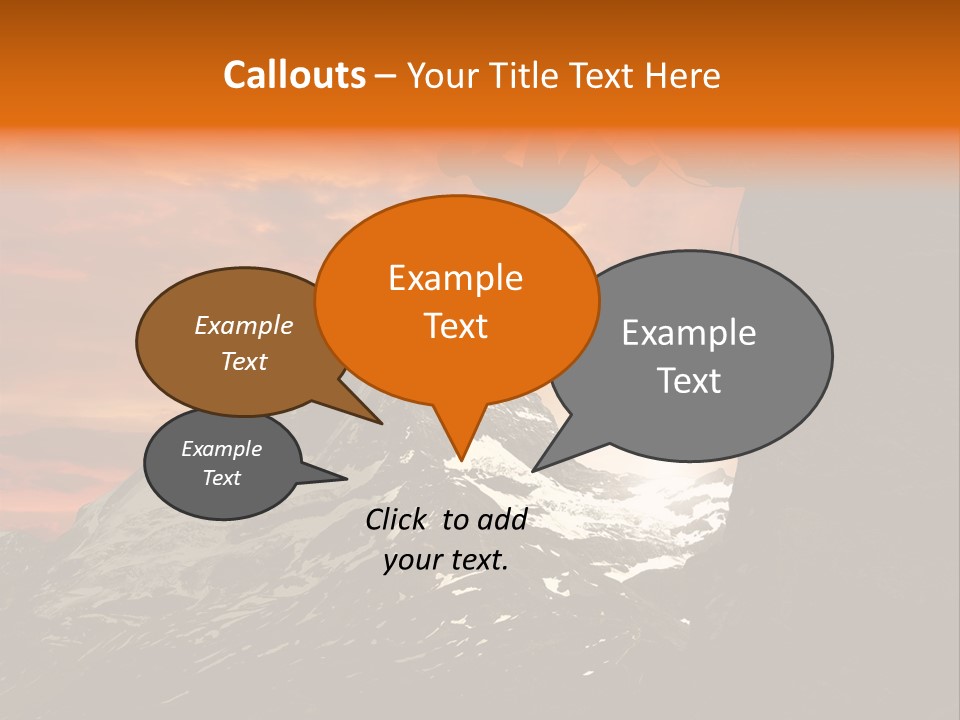 Callouts – Your Title Text Here

Example Text

Example Text

Example Text

Example Text

Click to add your text.